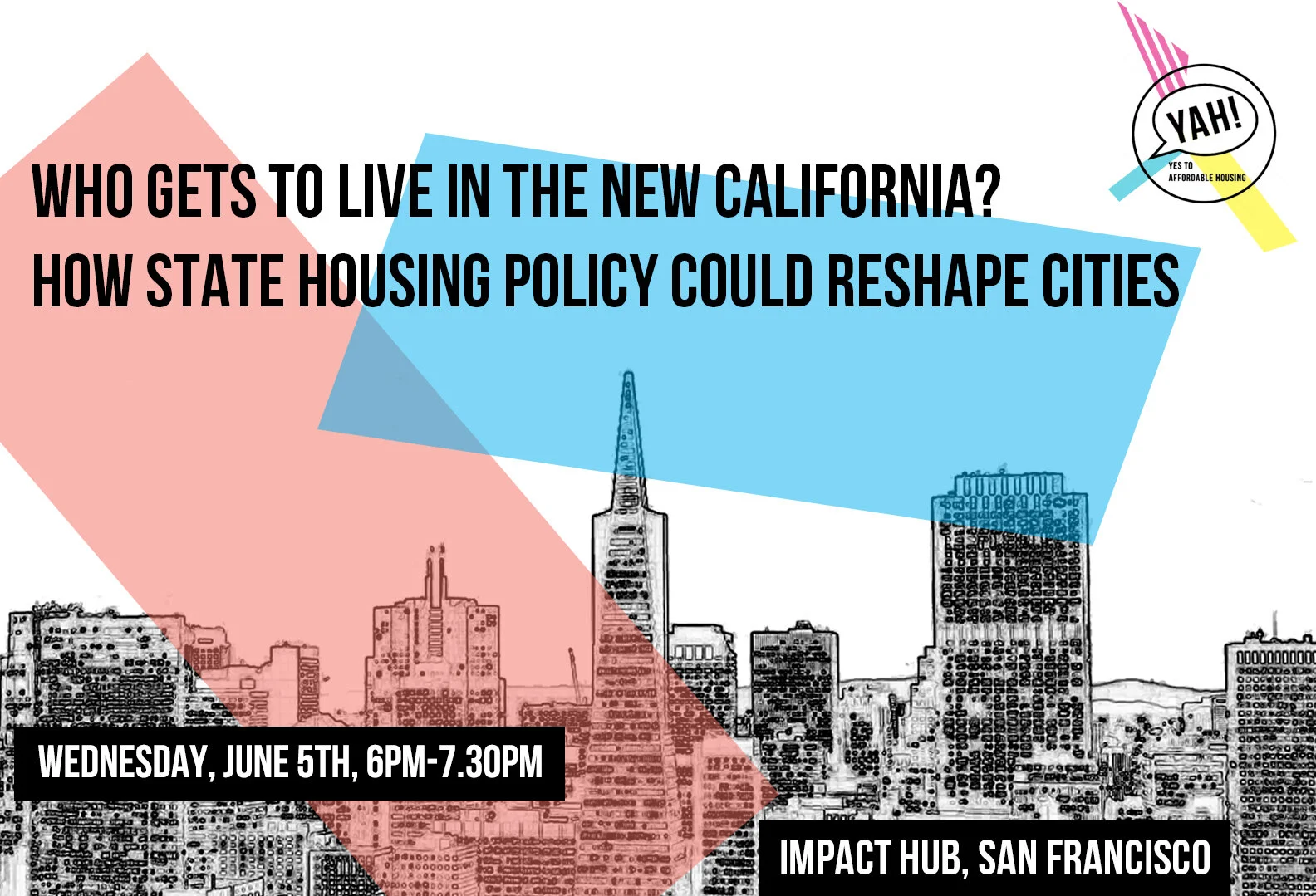 YAH!
YES TO AFFORDABLE HOUSING

WHO GETS TO LIVE IN THE NEW CALIFORNIA?
HOW STATE HOUSING POLICY COULD RESHAPE CITIES

WEDNESDAY, JUNE 5TH, 6PM-7.30PM

IMPACT HUB, SAN FRANCISCO